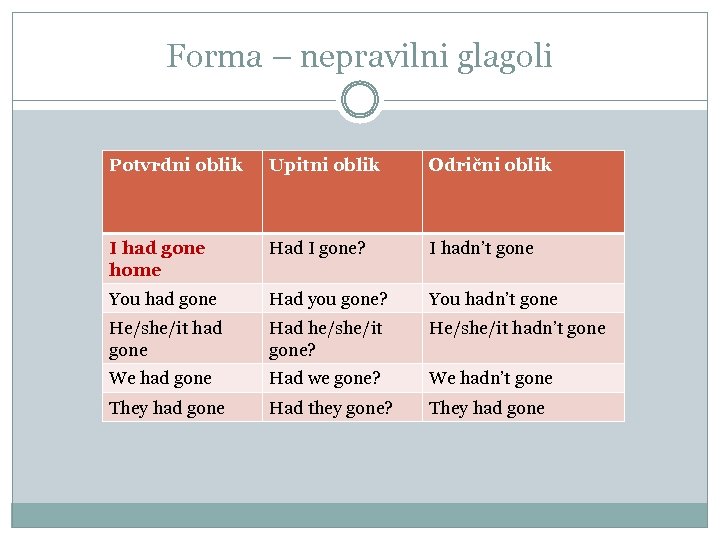 Forma – nepravilni glagoli

| Potvrdni oblik | Upitni oblik | Odrični oblik |
|---|---|---|
| I had gone home | Had I gone? | I hadn't gone |
| You had gone | Had you gone? | You hadn't gone |
| He/she/it had gone | Had he/she/it gone? | He/she/it hadn't gone |
| We had gone | Had we gone? | We hadn't gone |
| They had gone | Had they gone? | They had gone |